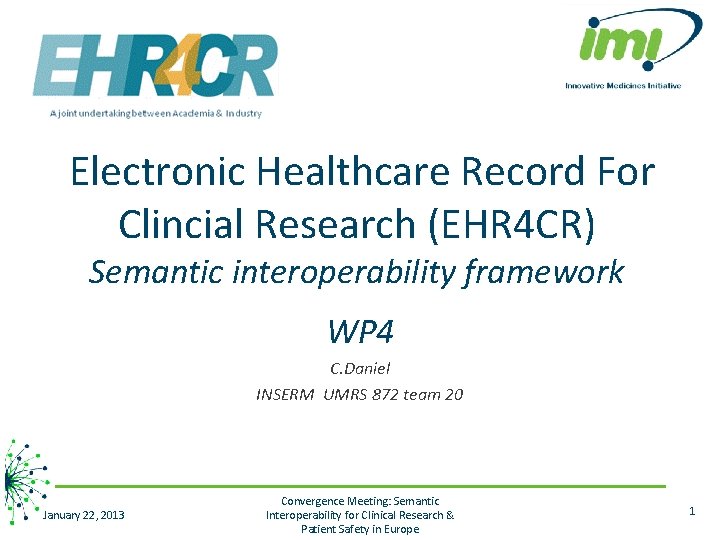 EHR4CR
A joint undertaking between Academia & Industry

imi
Innovative Medicines Initiative

Electronic Healthcare Record For Clincial Research (EHR4CR)
Semantic interoperability framework

WP4
C.Daniel
INSERM UMRS 872 team 20

January 22, 2013

Convergence Meeting: Semantic Interoperability for Clinical Research & Patient Safety in Europe

1